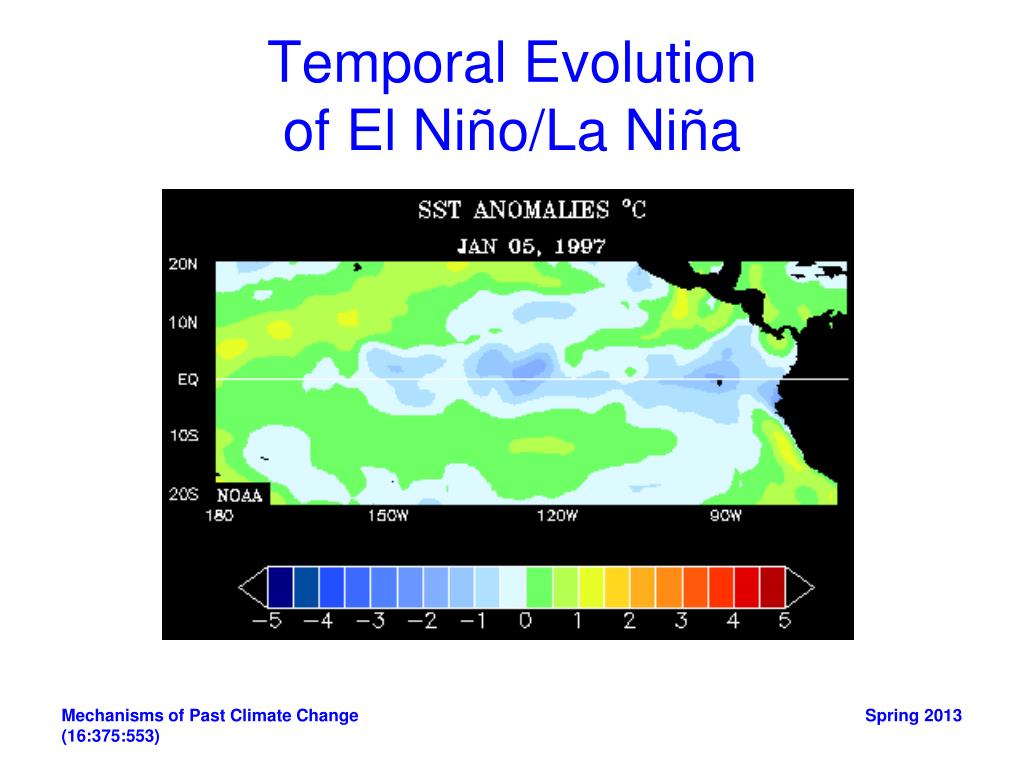 Temporal Evolution
of El Niño/La Niña

SST ANOMALIES °C
JAN 05, 1997

20N
10N
EQ
10S
20S
NOAA
180
150W
120W
90W

−5 −4 −3 −2 −1 0 1 2 3 4 5

Mechanisms of Past Climate Change
(16:375:553)

Spring 2013